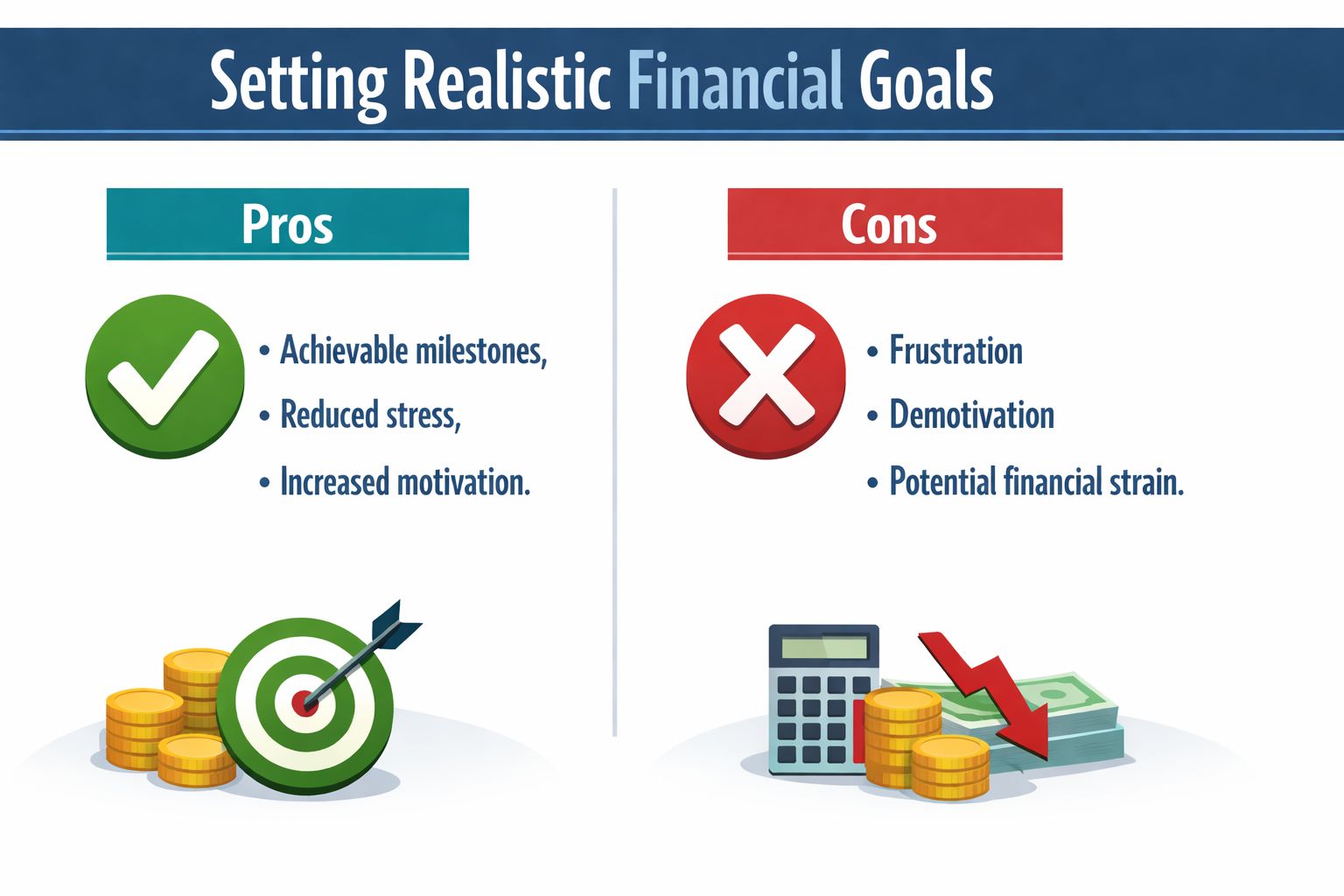 Setting Realistic Financial Goals

Pros

• Achievable milestones,
• Reduced stress,
• Increased motivation.

Cons

• Frustration
• Demotivation
• Potential financial strain.